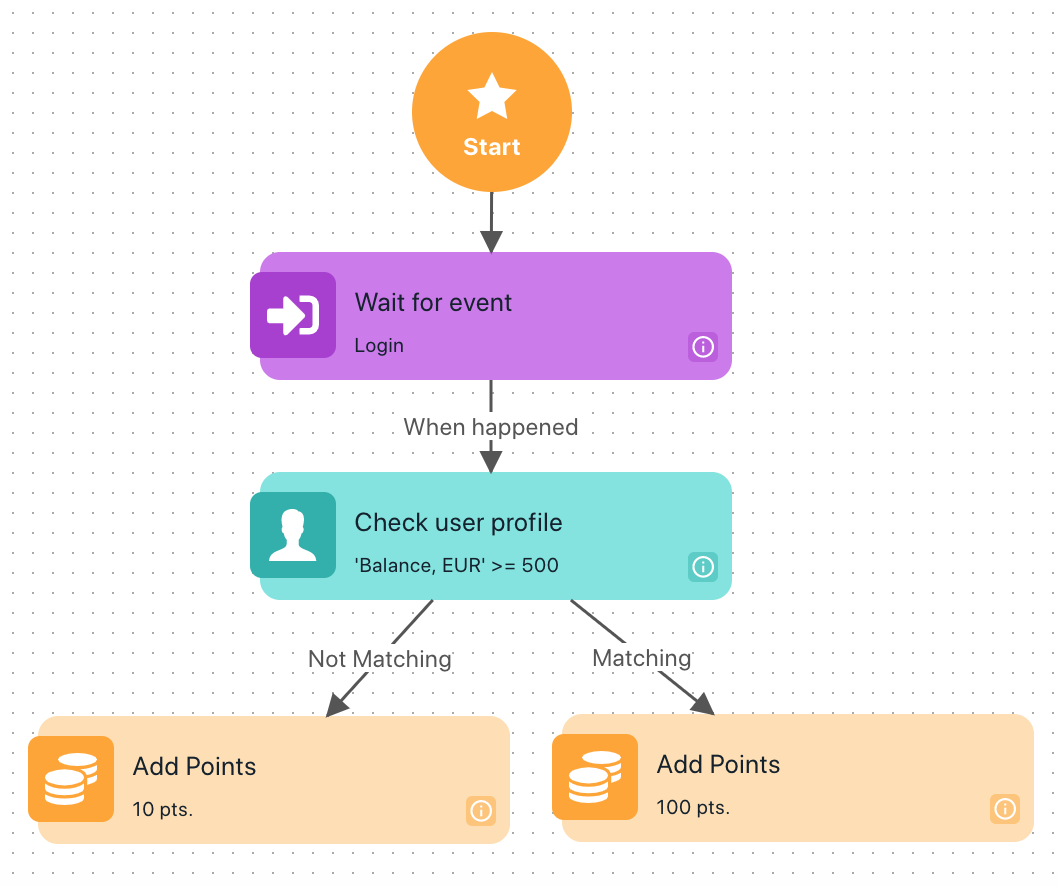 Start

Wait for event
Login

When happened

Check user profile
'Balance, EUR' >= 500

Not Matching

Matching

Add Points
10 pts.

Add Points
100 pts.